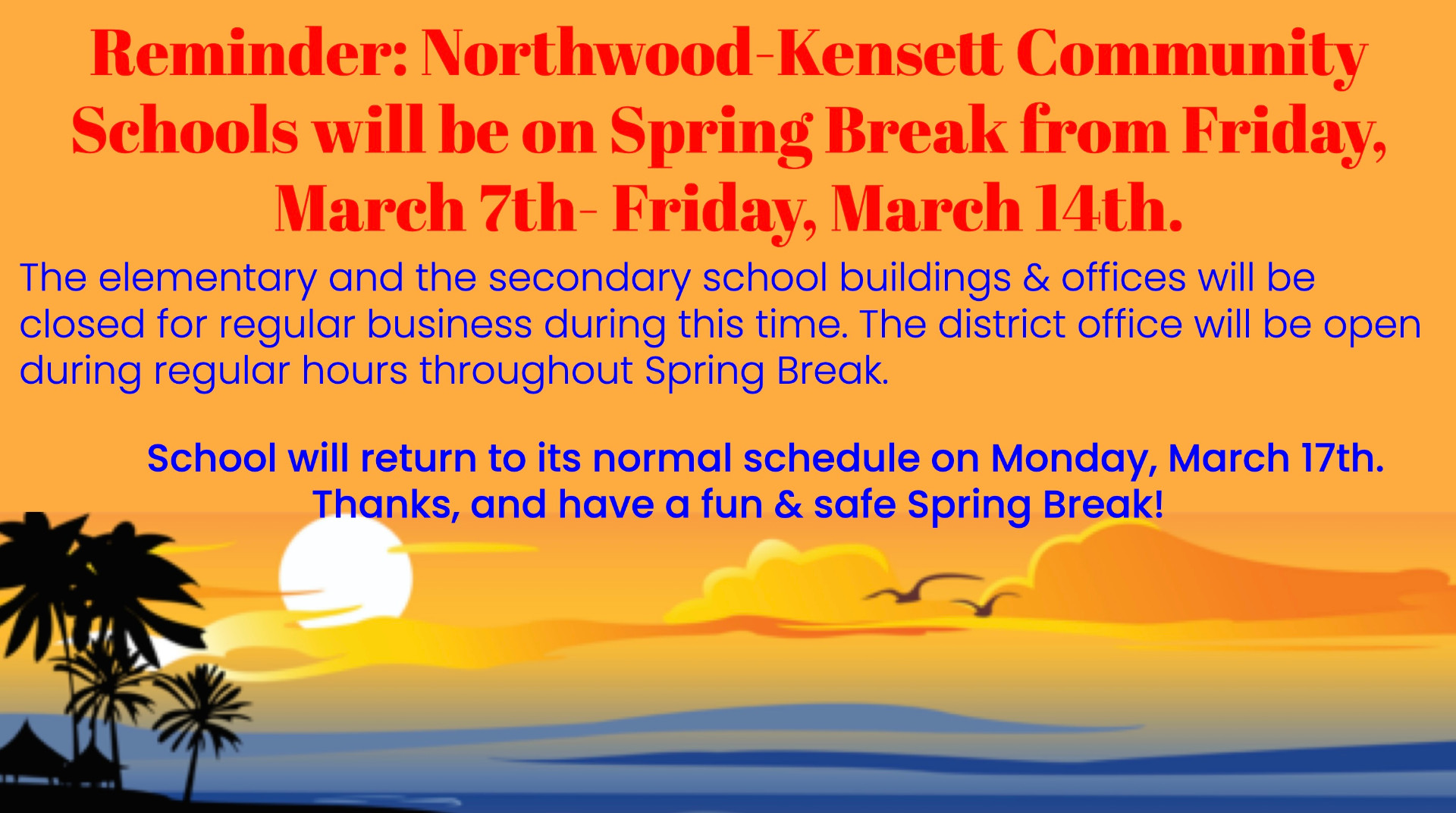 Reminder: Northwood-Kensett Community Schools will be on Spring Break from Friday, March 7th- Friday, March 14th.

The elementary and the secondary school buildings & offices will be closed for regular business during this time. The district office will be open during regular hours throughout Spring Break.

School will return to its normal schedule on Monday, March 17th.
Thanks, and have a fun & safe Spring Break!